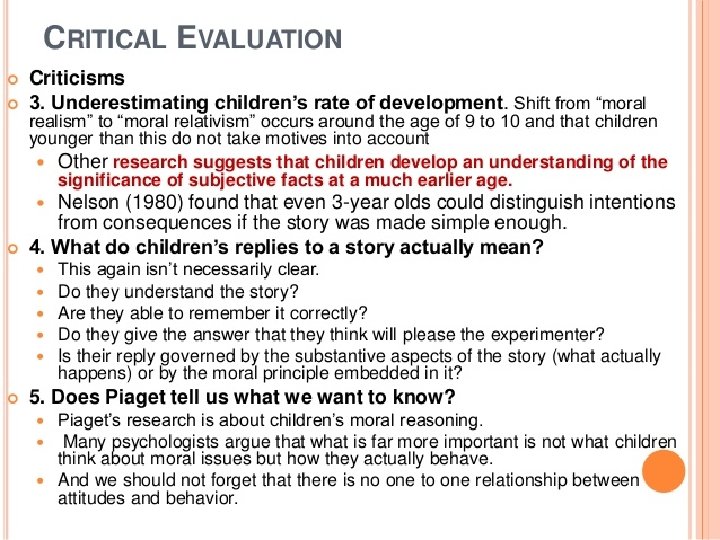 CRITICAL EVALUATION

Criticisms

3. Underestimating children's rate of development. Shift from "moral realism" to "moral relativism" occurs around the age of 9 to 10 and that children younger than this do not take motives into account

Other research suggests that children develop an understanding of the significance of subjective facts at a much earlier age.

Nelson (1980) found that even 3-year olds could distinguish intentions from consequences if the story was made simple enough.

4. What do children's replies to a story actually mean?

This again isn't necessarily clear.

Do they understand the story?

Are they able to remember it correctly?

Do they give the answer that they think will please the experimenter?

Is their reply governed by the substantive aspects of the story (what actually happens) or by the moral principle embedded in it?

5. Does Piaget tell us what we want to know?

Piaget's research is about children's moral reasoning.

Many psychologists argue that what is far more important is not what children think about moral issues but how they actually behave.

And we should not forget that there is no one to one relationship between attitudes and behavior.